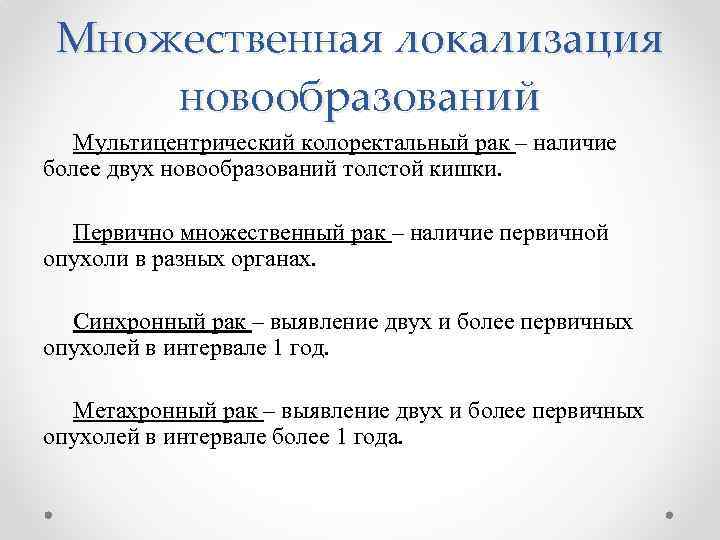 Множественная локализация новообразований

Мультицентрический колоректальный рак – наличие более двух новообразований толстой кишки.

Первично множественный рак – наличие первичной опухоли в разных органах.

Синхронный рак – выявление двух и более первичных опухолей в интервале 1 год.

Метахронный рак – выявление двух и более первичных опухолей в интервале более 1 года.